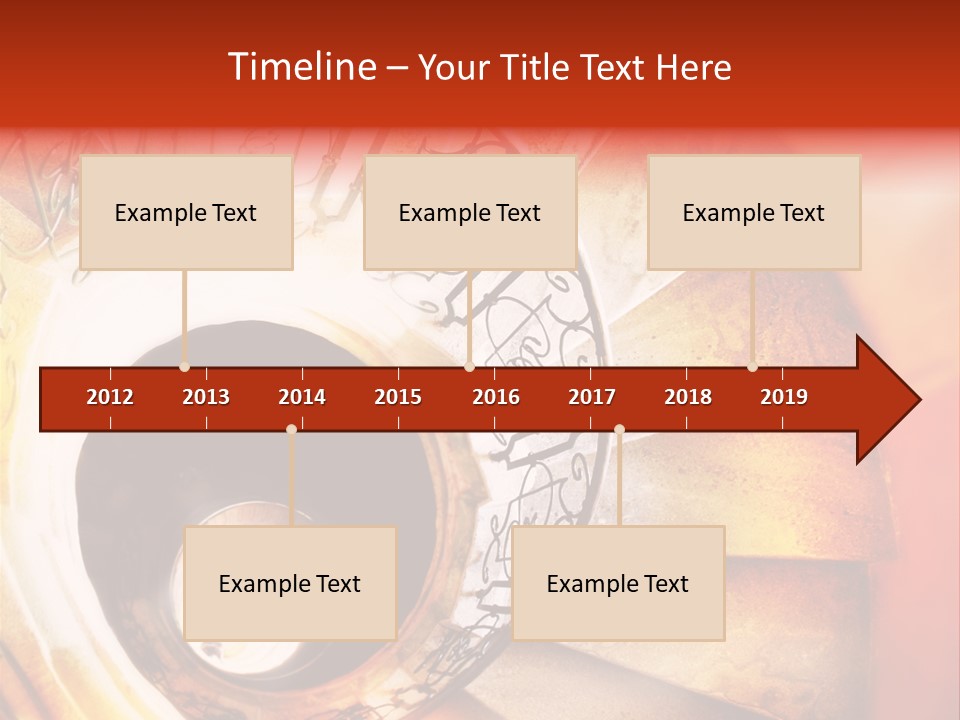 Timeline – Your Title Text Here

Example Text

Example Text

Example Text

2012 2013 2014 2015 2016 2017 2018 2019

Example Text

Example Text